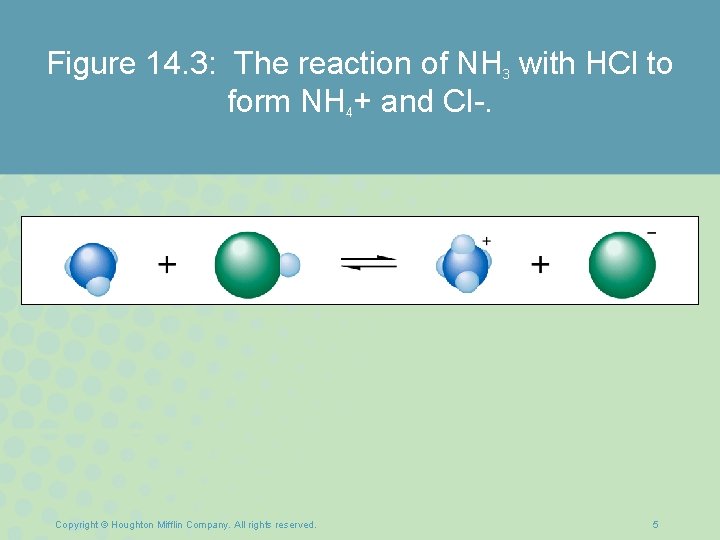 Figure 14.3: The reaction of $NH_3$ with HCl to form $NH_4$+ and Cl-.

+ ⇌ + +

−

Copyright © Houghton Mifflin Company. All rights reserved.

5